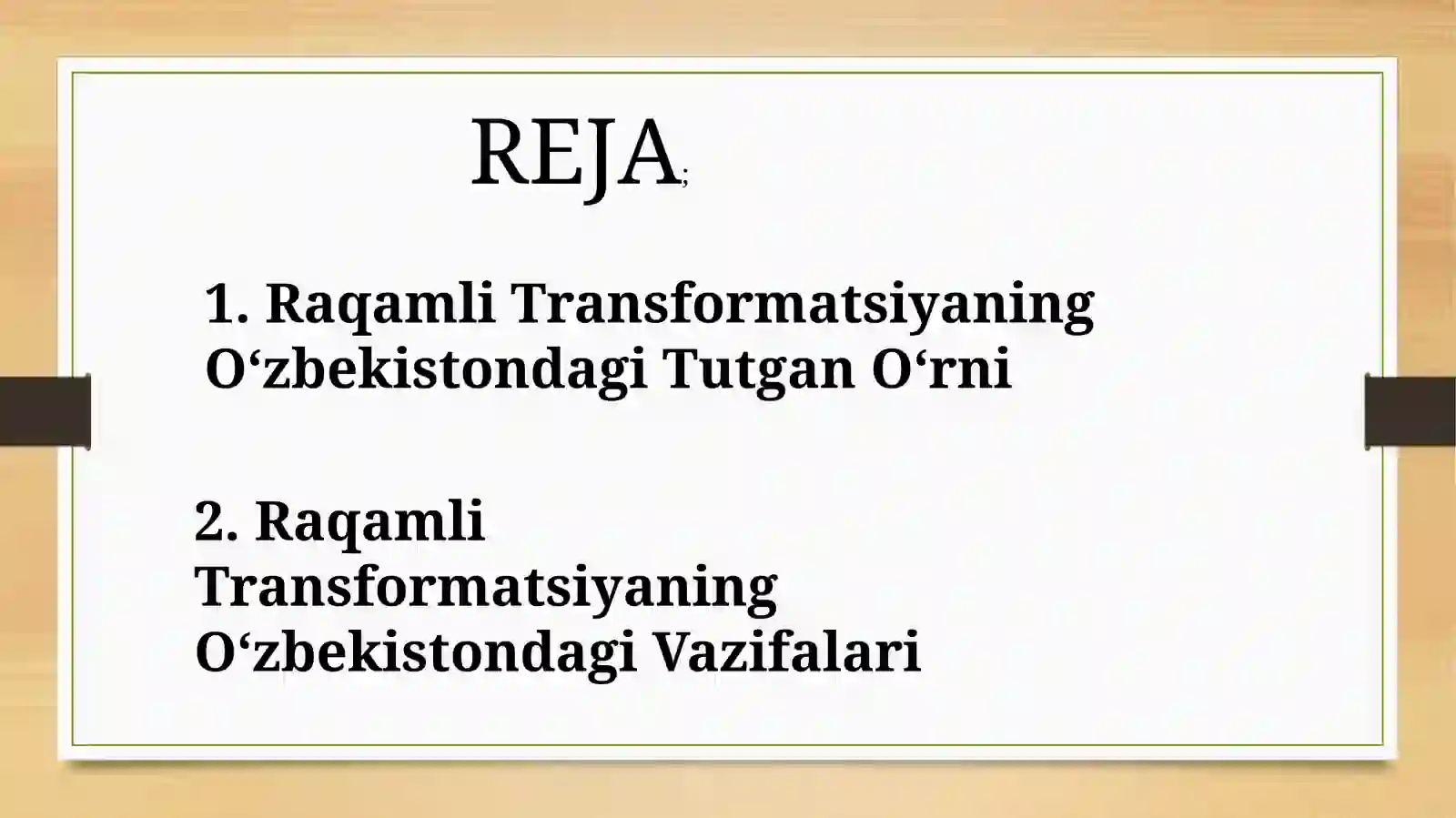 REJA;

1. Raqamli Transformatsiyaning O‘zbekistondagi Tutgan O‘rni

2. Raqamli Transformatsiyaning O‘zbekistondagi Vazifalari